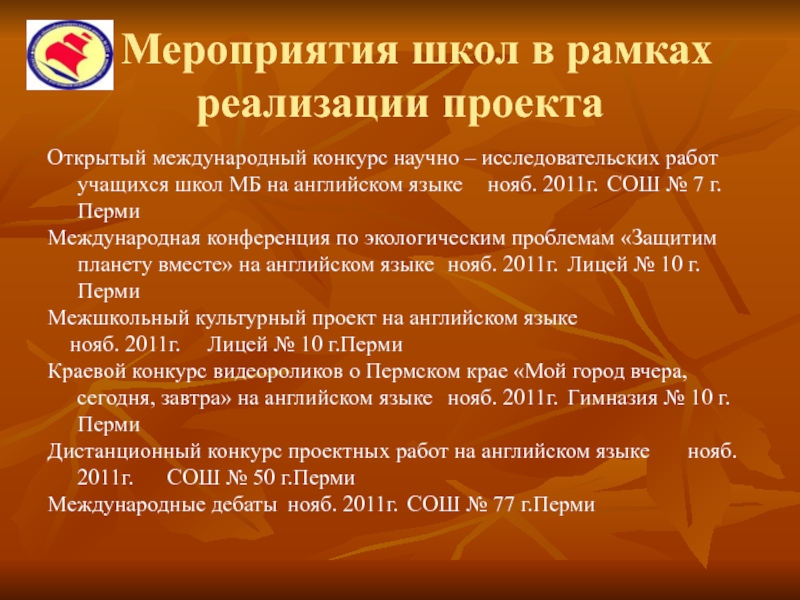 Мероприятия школ в рамках реализации проекта

Открытый международный конкурс научно – исследовательских работ учащихся школ МБ на английском языке нояб. 2011г. СОШ № 7 г. Перми

Международная конференция по экологическим проблемам «Защитим планету вместе» на английском языке нояб. 2011г. Лицей № 10 г. Перми

Межшкольный культурный проект на английском языке нояб. 2011г. Лицей № 10 г.Перми

Краевой конкурс видеороликов о Пермском крае «Мой город вчера, сегодня, завтра» на английском языке нояб. 2011г. Гимназия № 10 г. Перми

Дистанционный конкурс проектных работ на английском языке нояб. 2011г. СОШ № 50 г.Перми

Международные дебаты нояб. 2011г. СОШ № 77 г.Перми